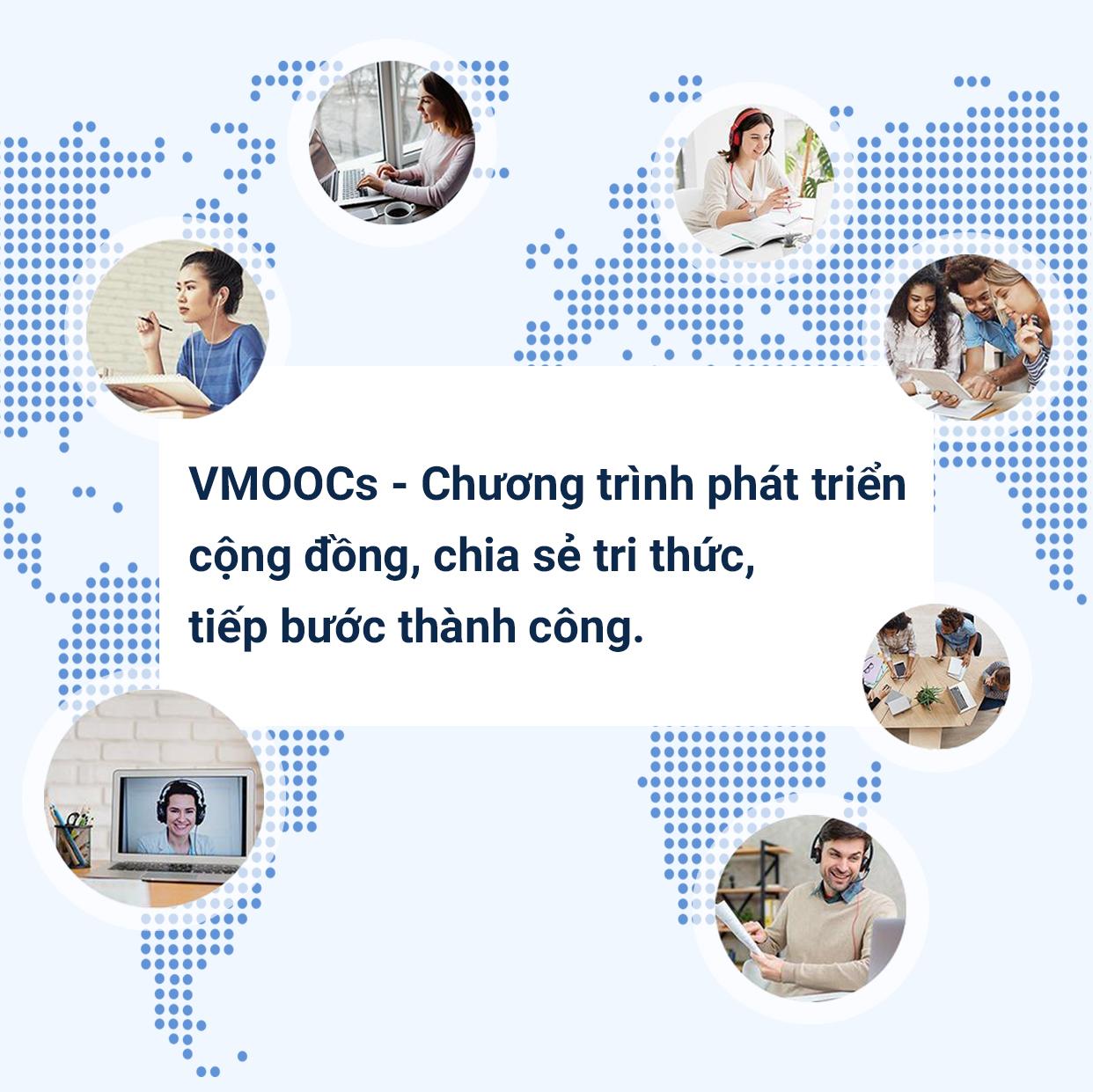 VMOOCs - Chương trình phát triển cộng đồng, chia sẻ tri thức, tiếp bước thành công.